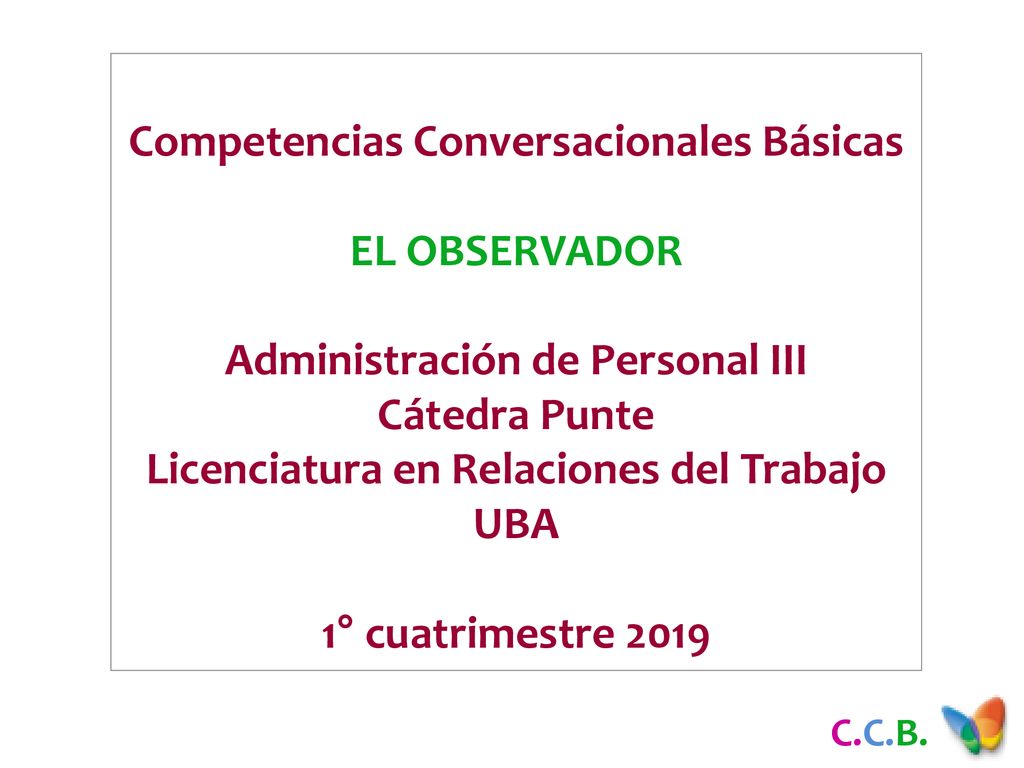 Competencias Conversacionales Básicas

EL OBSERVADOR

Administración de Personal III
Cátedra Punte
Licenciatura en Relaciones del Trabajo
UBA

1° cuatrimestre 2019

C.C.B.